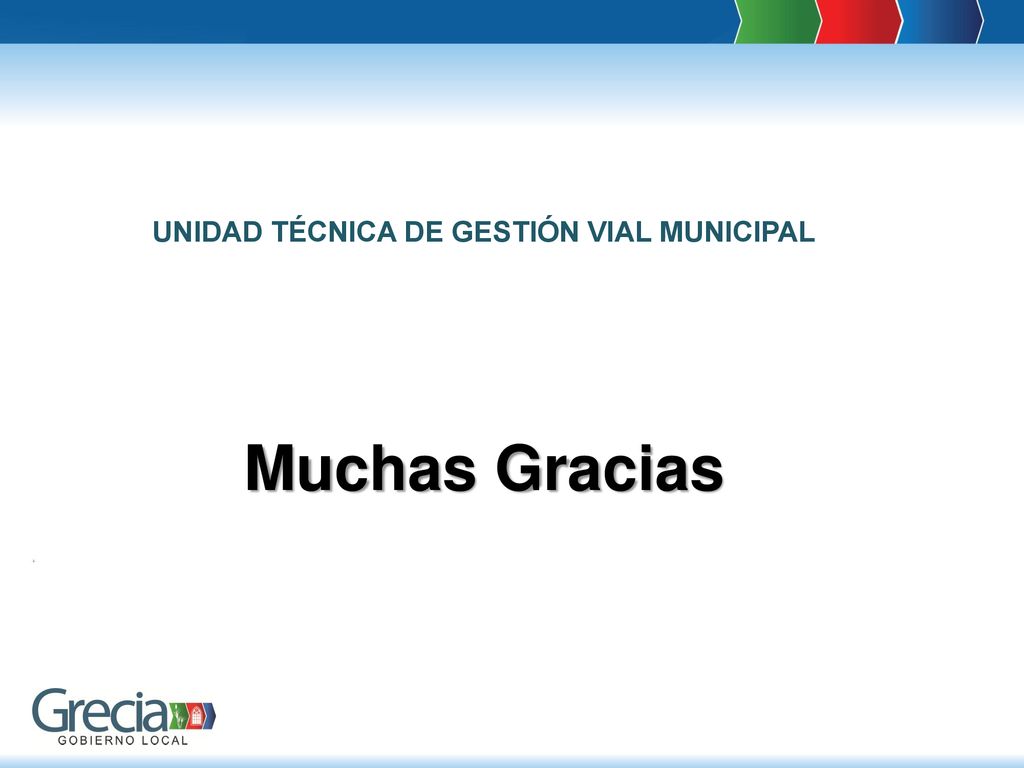 UNIDAD TÉCNICA DE GESTIÓN VIAL MUNICIPAL

Muchas Gracias

Grecia
GOBIERNO LOCAL